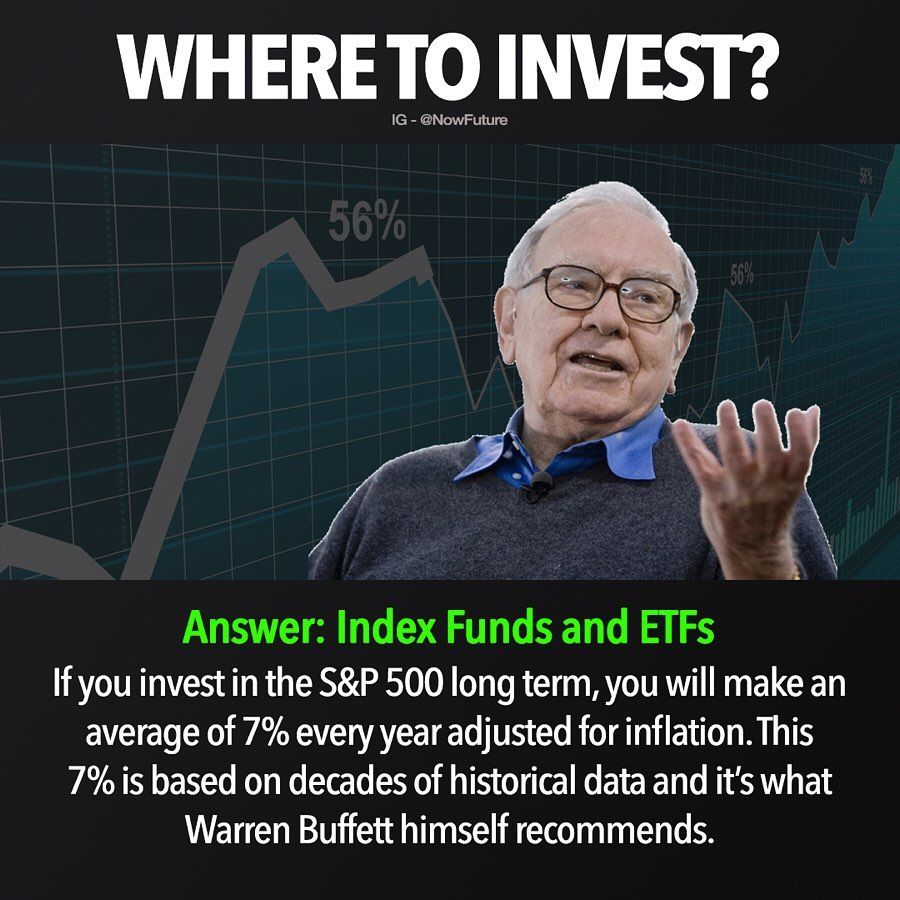 WHERE TO INVEST?
IG - @NowFuture

56%

56%

56%

Answer: Index Funds and ETFs
If you invest in the S&P 500 long term, you will make an average of 7% every year adjusted for inflation. This 7% is based on decades of historical data and it's what Warren Buffett himself recommends.